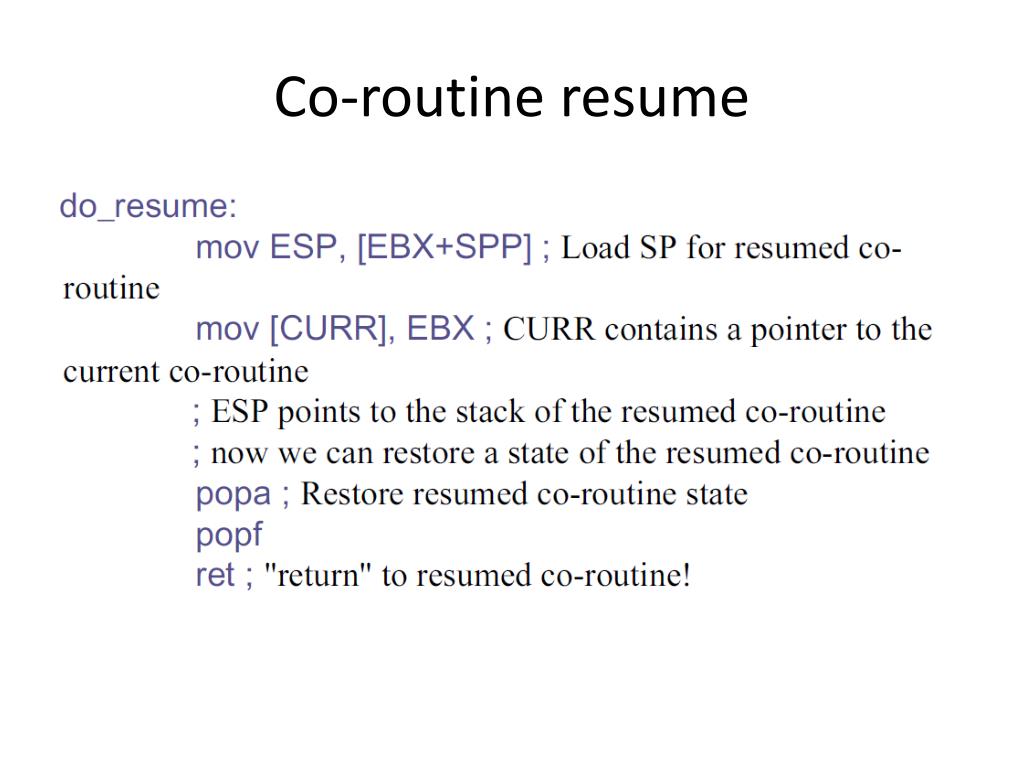 Co-routine resume

do_resume:
mov ESP, [EBX+SPP] ; Load SP for resumed co-routine
mov [CURR], EBX ; CURR contains a pointer to the current co-routine
; ESP points to the stack of the resumed co-routine
; now we can restore a state of the resumed co-routine
popa ; Restore resumed co-routine state
popf
ret ; "return" to resumed co-routine!